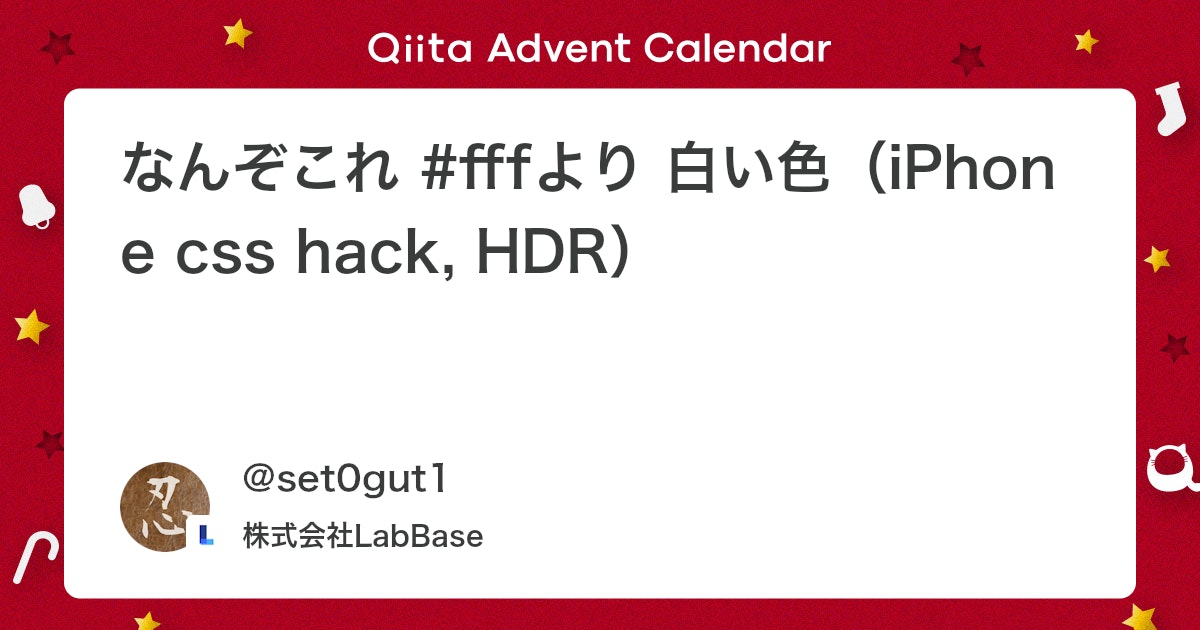 Qiita Advent Calendar

なんぞこれ #fffより 白い色（iPhone css hack, HDR）

忍

@set0gut1

株式会社LabBase